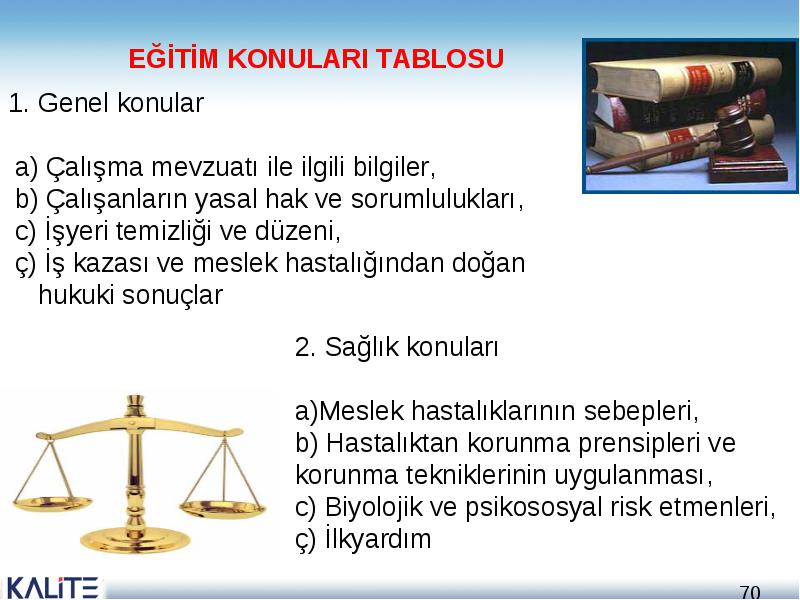 EĞİTİM KONULARI TABLOSU

1. Genel konular

a) Çalışma mevzuatı ile ilgili bilgiler,
b) Çalışanların yasal hak ve sorumlulukları,
c) İşyeri temizliği ve düzeni,
ç) İş kazası ve meslek hastalığından doğan hukuki sonuçlar

2. Sağlık konuları

a)Meslek hastalıklarının sebepleri,
b) Hastalıktan korunma prensipleri ve korunma tekniklerinin uygulanması,
c) Biyolojik ve psikososyal risk etmenleri,
ç) İlkyardım

KALİTE

70